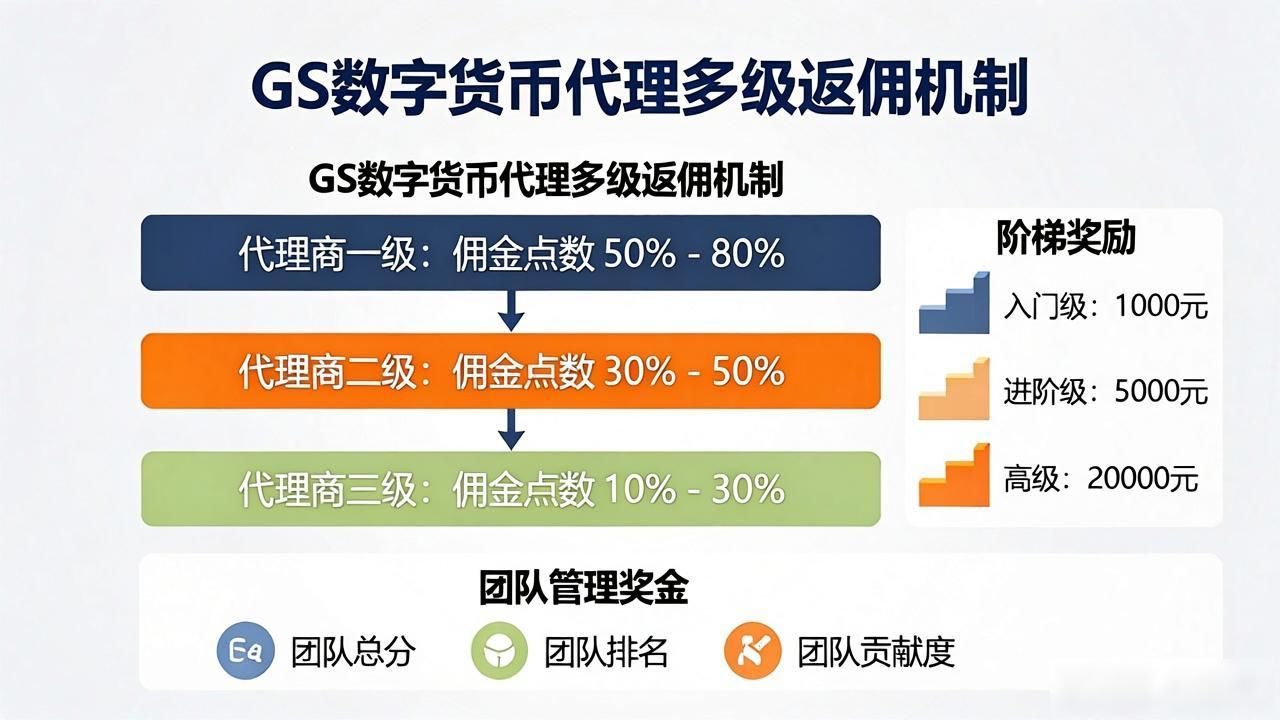 GS数字货币代理多级返佣机制

GS数字货币代理多级返佣机制

代理商一级：佣金点数 50% - 80%

代理商二级：佣金点数 30% - 50%

代理商三级：佣金点数 10% - 30%

阶梯奖励

入门级：1000元

进阶级：5000元

高级：20000元

团队管理奖金

Ea 团队总分

团队排名

团队贡献度